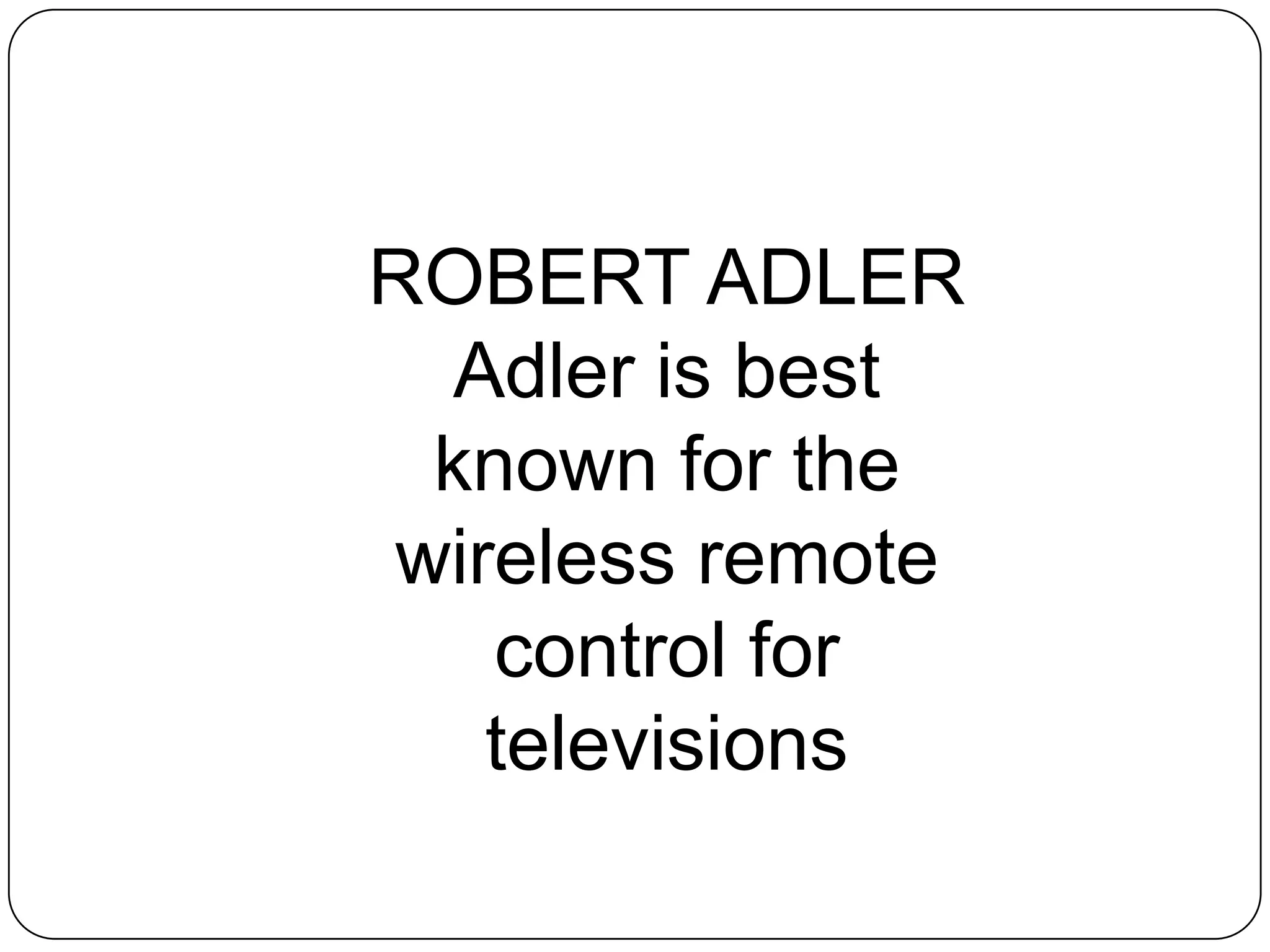 ROBERT ADLER
Adler is best known for the wireless remote control for televisions